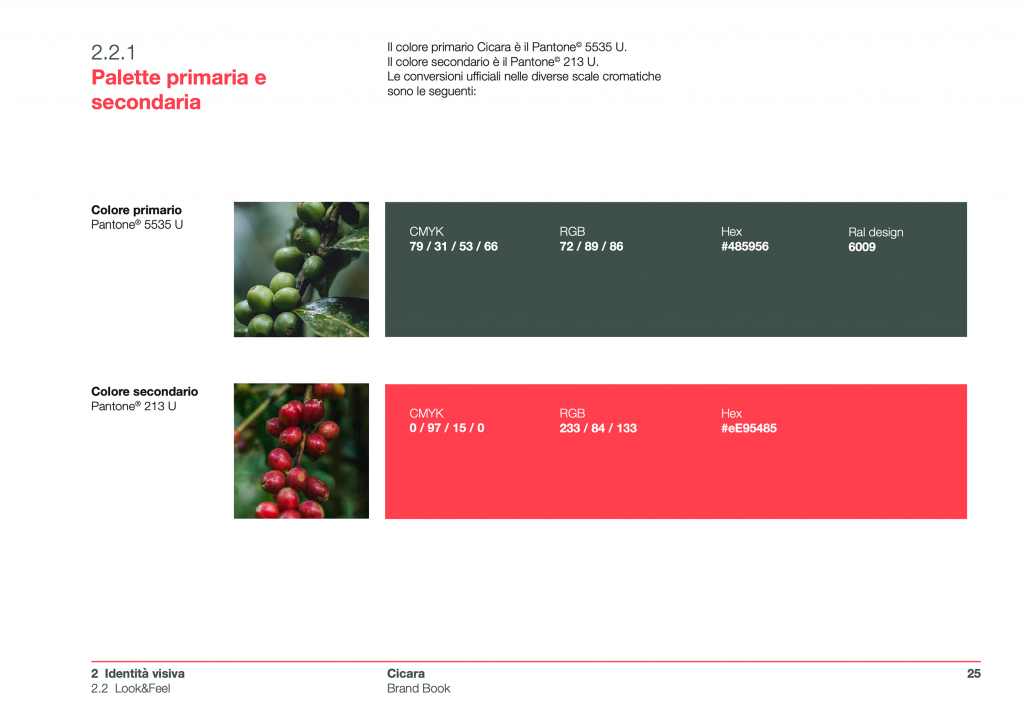 2.2.1
Palette primaria e secondaria

Il colore primario Cicara è il Pantone© 5535 U.
Il colore secondario è il Pantone© 213 U.
Le conversioni ufficiali nelle diverse scale cromatiche sono le seguenti:

Colore primario
Pantone® 5535 U

CMYK
79 / 31 / 53 / 66

RGB
72 / 89 / 86

Hex
#485956

Ral design
6009

Colore secondario
Pantone® 213 U

CMYK
0 / 97 / 15 / 0

RGB
233 / 84 / 133

Hex
#eE95485

2 Identità visiva
2.2 Look&Feel

Cicara
Brand Book

25